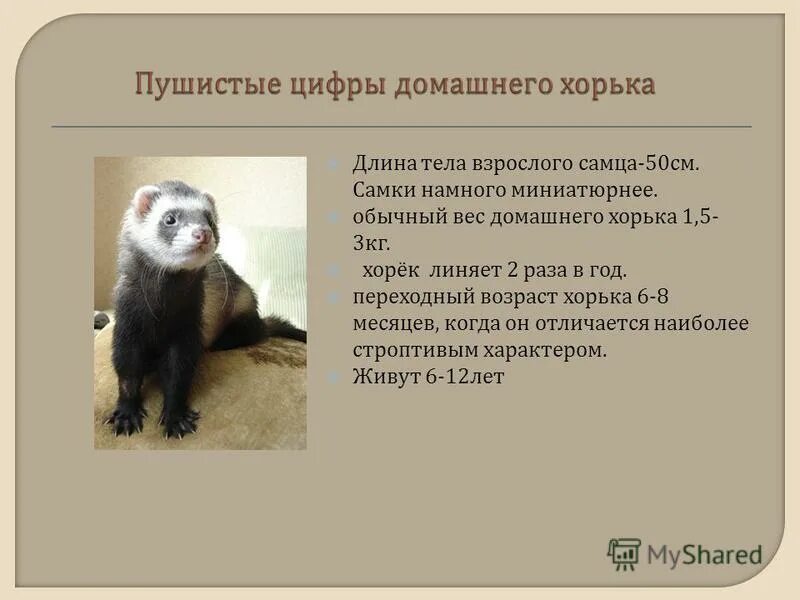 Пушистые цифры домашнего хорька

Длина тела взрослого самца-50см. Самки намного миниатюрнее.

обычный вес домашнего хорька 1,5-3кг.

хорёк линяет 2 раза в год.

переходный возраст хорька 6-8 месяцев, когда он отличается наиболее строптивым характером.

Живут 6-12лет

MyShared